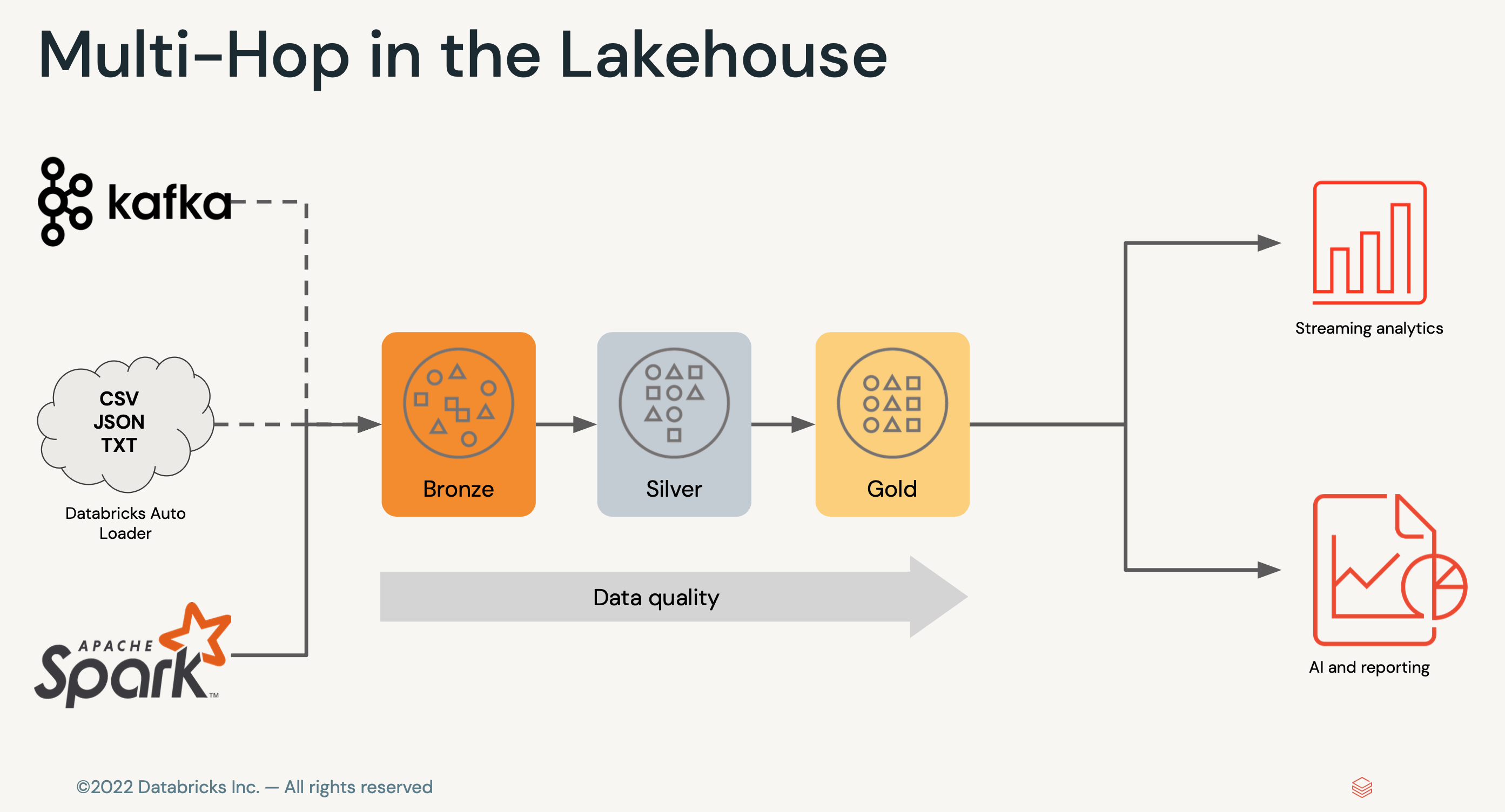 Multi-Hop in the Lakehouse

kafka

CSV
JSON
TXT

Databricks Auto Loader

APACHE
Spark™

Bronze

Silver

Gold

Data quality

Streaming analytics

AI and reporting

©2022 Databricks Inc. — All rights reserved